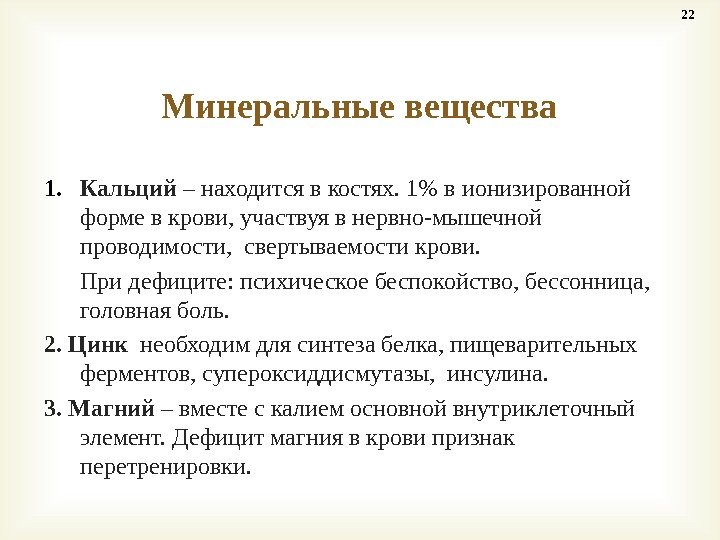 22

Минеральные вещества

1. Кальций – находится в костях. 1% в ионизированной форме в крови, участвуя в нервно-мышечной проводимости, свертываемости крови.

При дефиците: психическое беспокойство, бессонница, головная боль.

2. Цинк необходим для синтеза белка, пищеварительных ферментов, супероксиддисмутазы, инсулина.

3. Магний – вместе с калием основной внутриклеточный элемент. Дефицит магния в крови признак перетренировки.